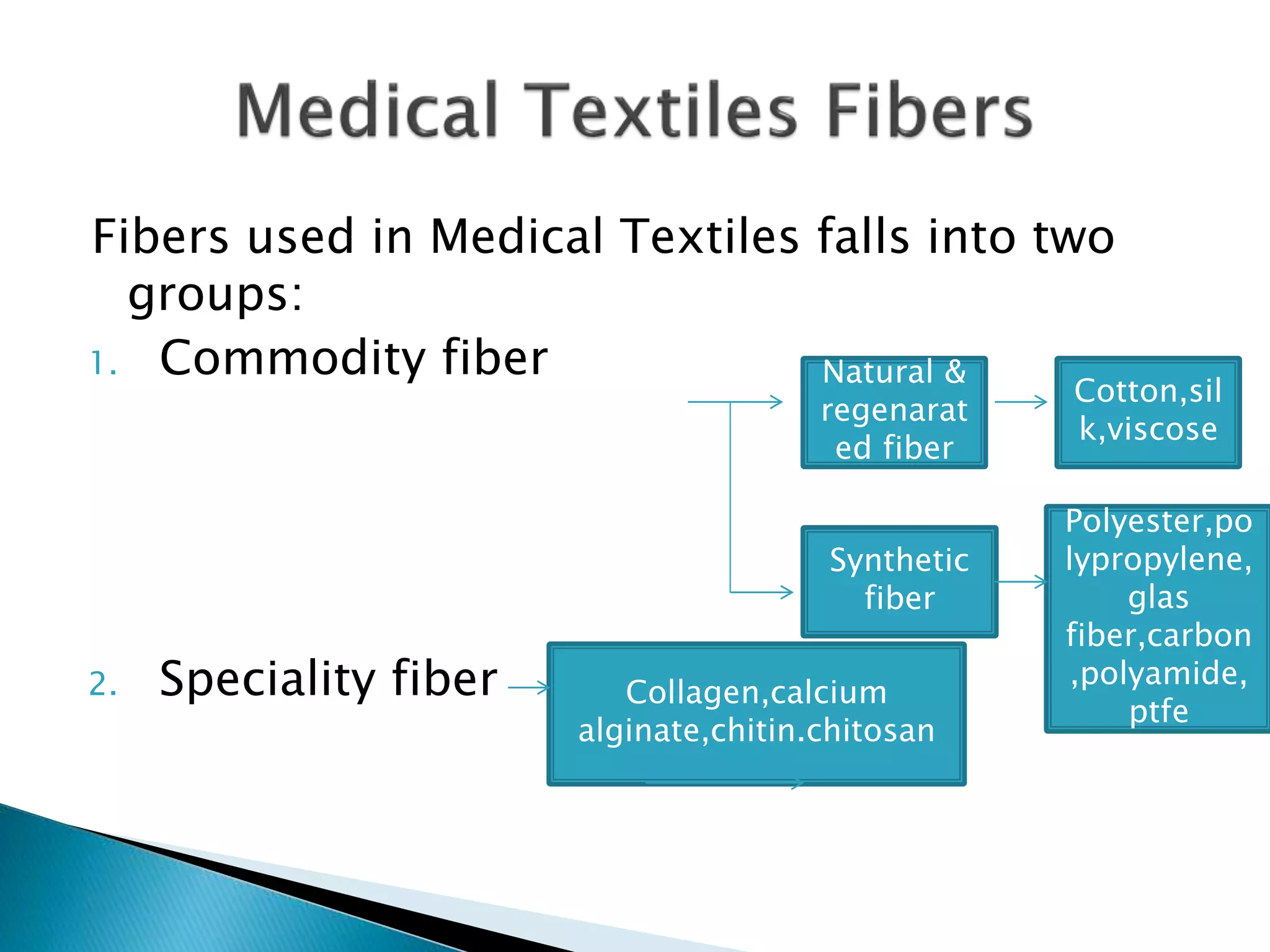 Medical Textiles Fibers

Fibers used in Medical Textiles falls into two groups:

1. Commodity fiber

Natural & regenarated fiber

Cotton,silk,viscose

Synthetic fiber

Polyester,polypropylene, glas fiber,carbon ,polyamide, ptfe

2. Speciality fiber

Collagen,calcium alginate,chitin.chitosan